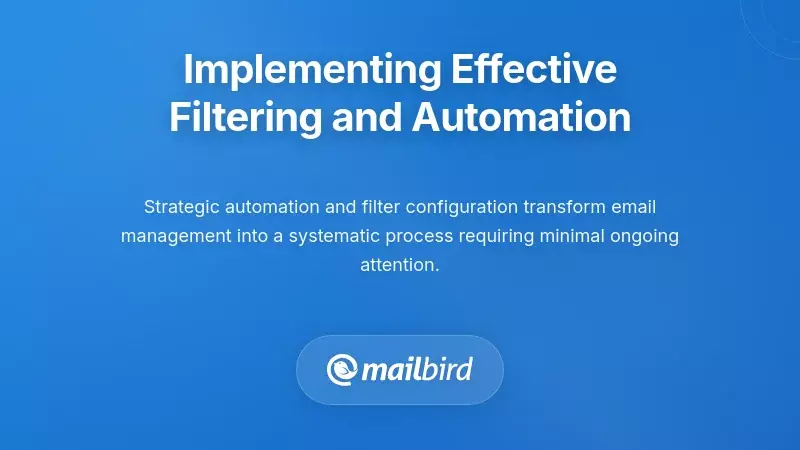 Implementing Effective Filtering and Automation

Strategic automation and filter configuration transform email management into a systematic process requiring minimal ongoing attention.

mailbird